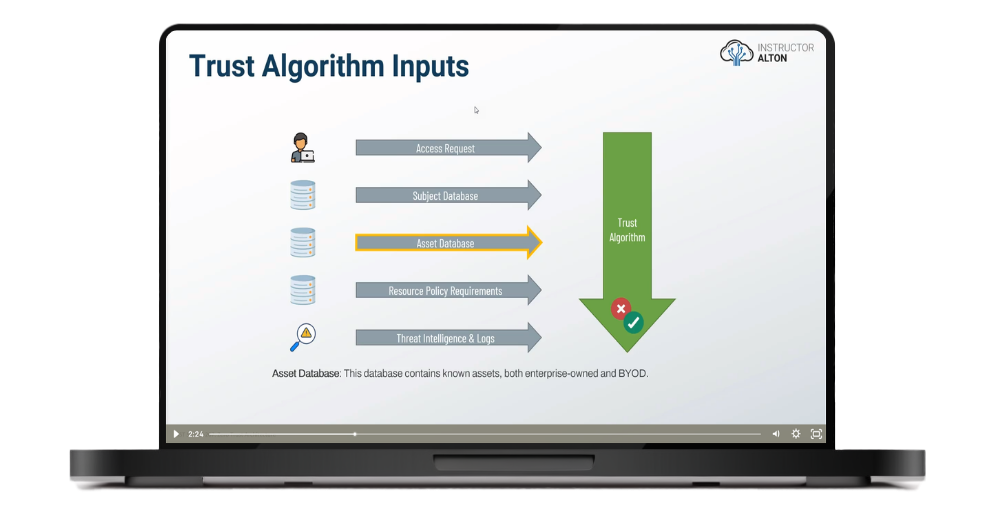 Trust Algorithm Inputs

INSTRUCTOR ALTON

Access Request

Subject Database

Asset Database

Resource Policy Requirements

Threat Intelligence & Logs

Trust Algorithm

Asset Database: This database contains known assets, both enterprise-owned and BYOD.

2:24